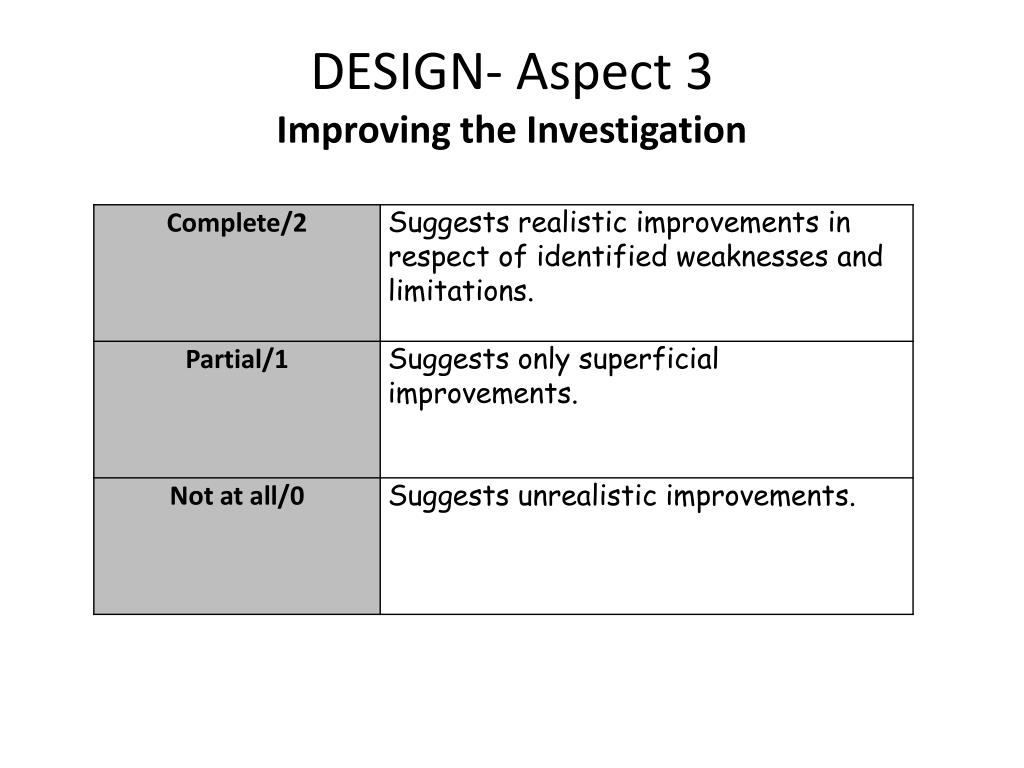 DESIGN- Aspect 3
Improving the Investigation

| Complete/2 | Suggests realistic improvements in respect of identified weaknesses and limitations. |
|---|---|
| Partial/1 | Suggests only superficial improvements. |
| Not at all/0 | Suggests unrealistic improvements. |